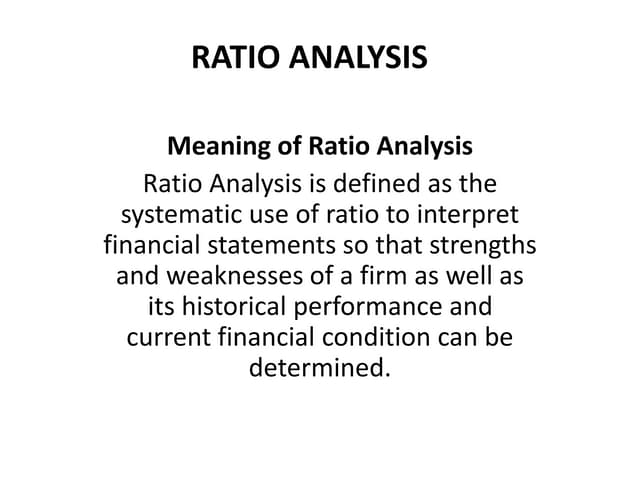 RATIO ANALYSIS

Meaning of Ratio Analysis

Ratio Analysis is defined as the systematic use of ratio to interpret financial statements so that strengths and weaknesses of a firm as well as its historical performance and current financial condition can be determined.